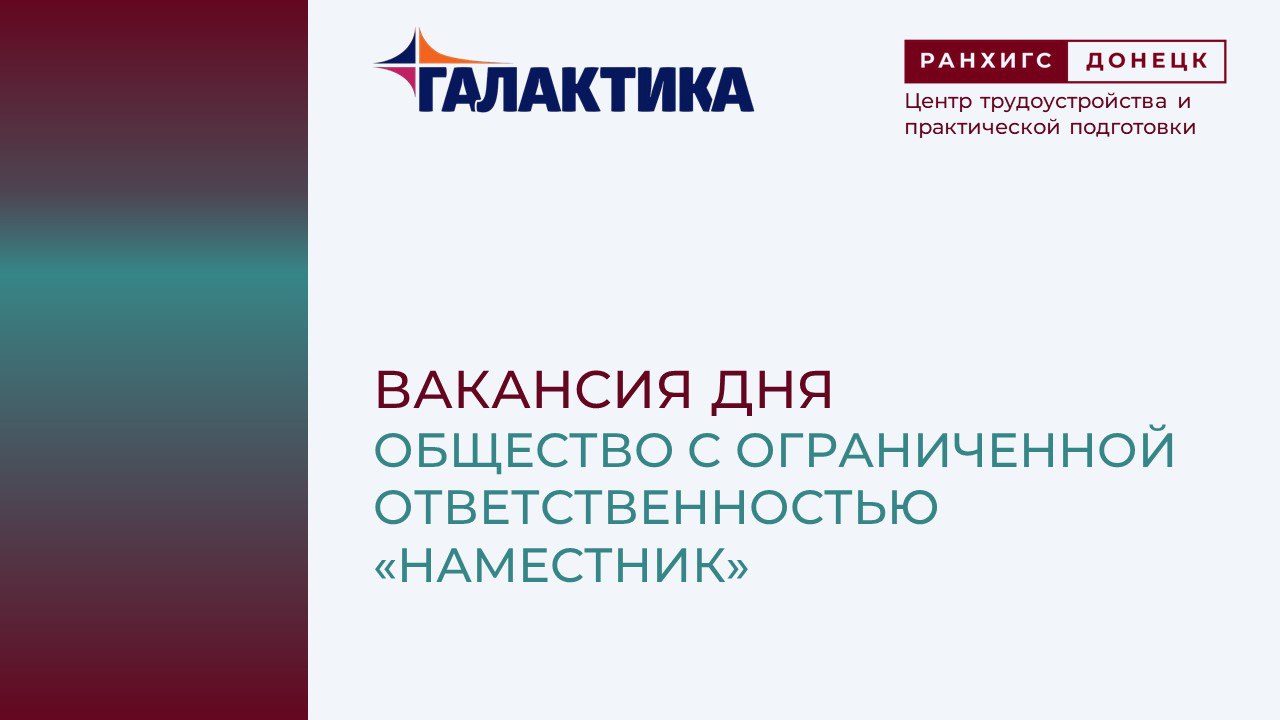 ГАЛАКТИКА

РАНХИГС ДОНЕЦК
Центр трудоустройства и практической подготовки

ВАКАНСИЯ ДНЯ
ОБЩЕСТВО С ОГРАНИЧЕННОЙ ОТВЕТСТВЕННОСТЬЮ «НАМЕСТНИК»